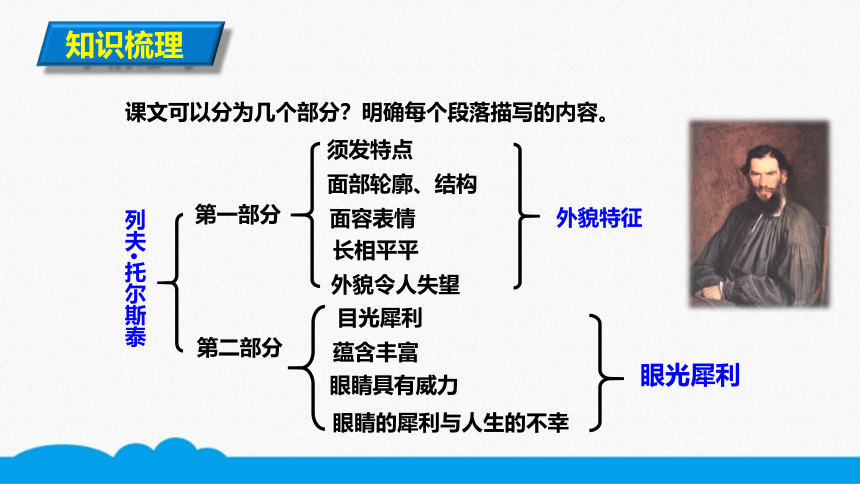 知识梳理

课文可以分为几个部分？明确每个段落描写的内容。

列夫·托尔斯泰

第一部分

须发特点
面部轮廓、结构
面容表情
长相平平
外貌令人失望

外貌特征

第二部分

目光犀利
蕴含丰富
眼睛具有威力
眼睛的犀利与人生的不幸

眼光犀利